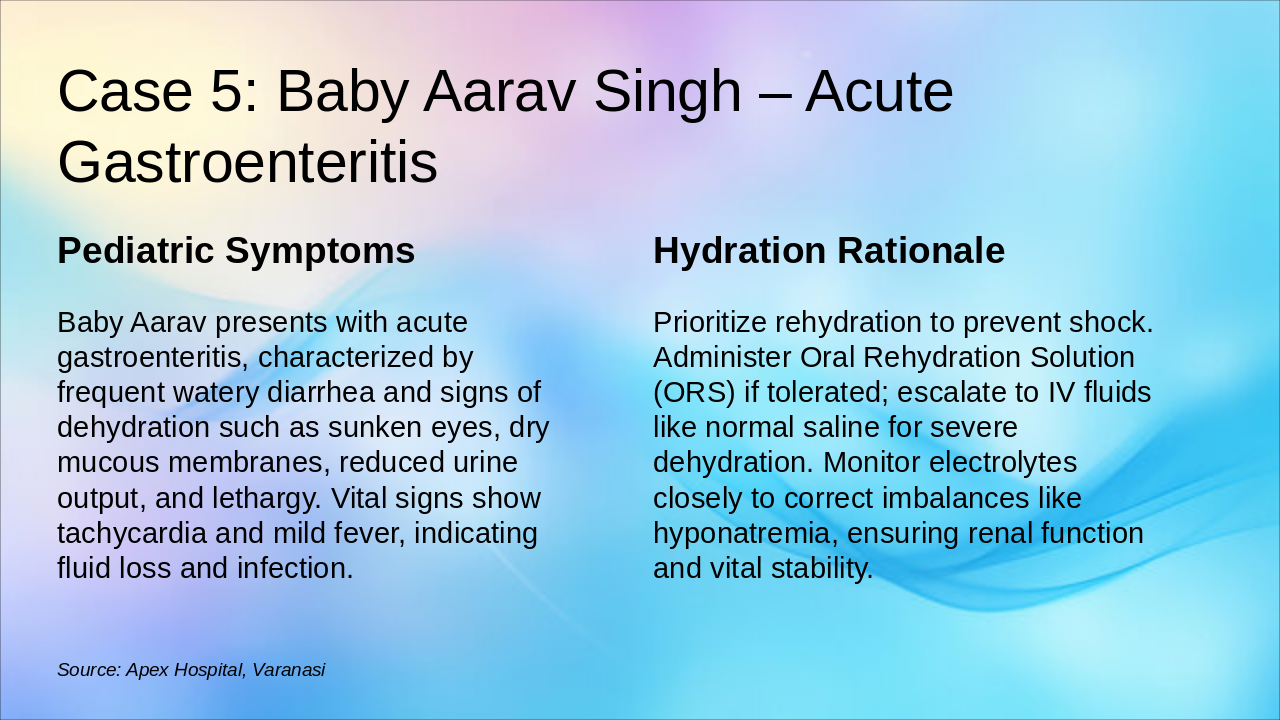 Case 5: Baby Aarav Singh – Acute Gastroenteritis

Pediatric Symptoms

Baby Aarav presents with acute gastroenteritis, characterized by frequent watery diarrhea and signs of dehydration such as sunken eyes, dry mucous membranes, reduced urine output, and lethargy. Vital signs show tachycardia and mild fever, indicating fluid loss and infection.

Hydration Rationale

Prioritize rehydration to prevent shock. Administer Oral Rehydration Solution (ORS) if tolerated; escalate to IV fluids like normal saline for severe dehydration. Monitor electrolytes closely to correct imbalances like hyponatremia, ensuring renal function and vital stability.

Source: Apex Hospital, Varanasi